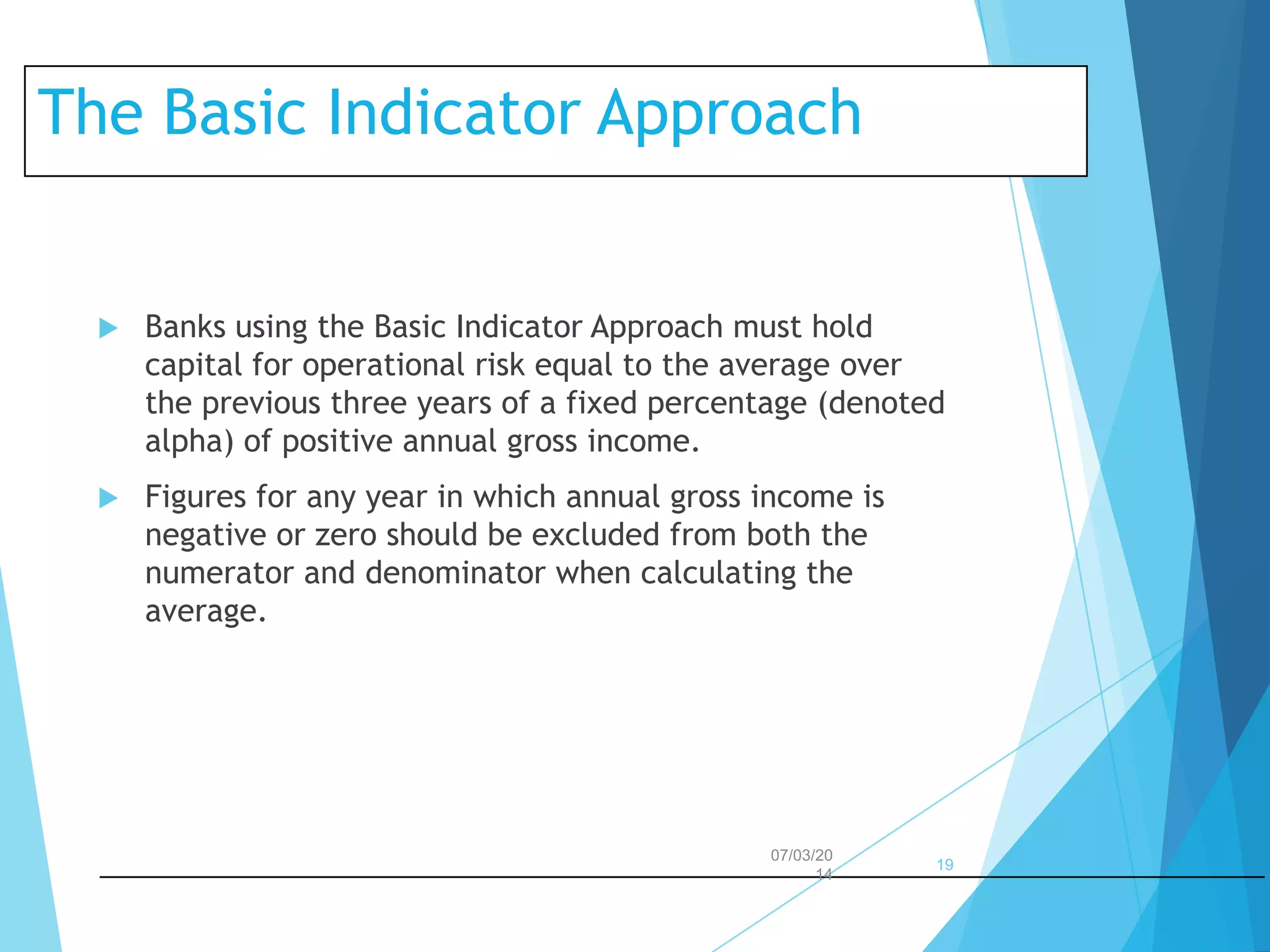 The Basic Indicator Approach

Banks using the Basic Indicator Approach must hold capital for operational risk equal to the average over the previous three years of a fixed percentage (denoted alpha) of positive annual gross income.

Figures for any year in which annual gross income is negative or zero should be excluded from both the numerator and denominator when calculating the average.

07/03/2014

19